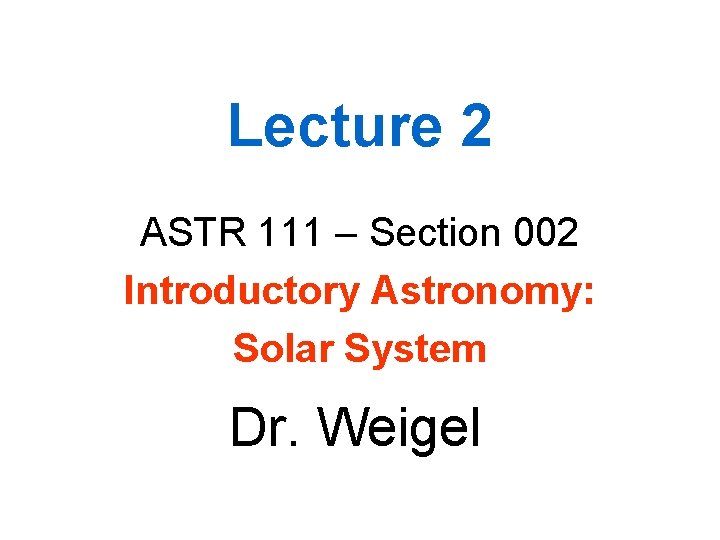 Lecture 2

ASTR 111 – Section 002

Introductory Astronomy: Solar System

Dr. Weigel